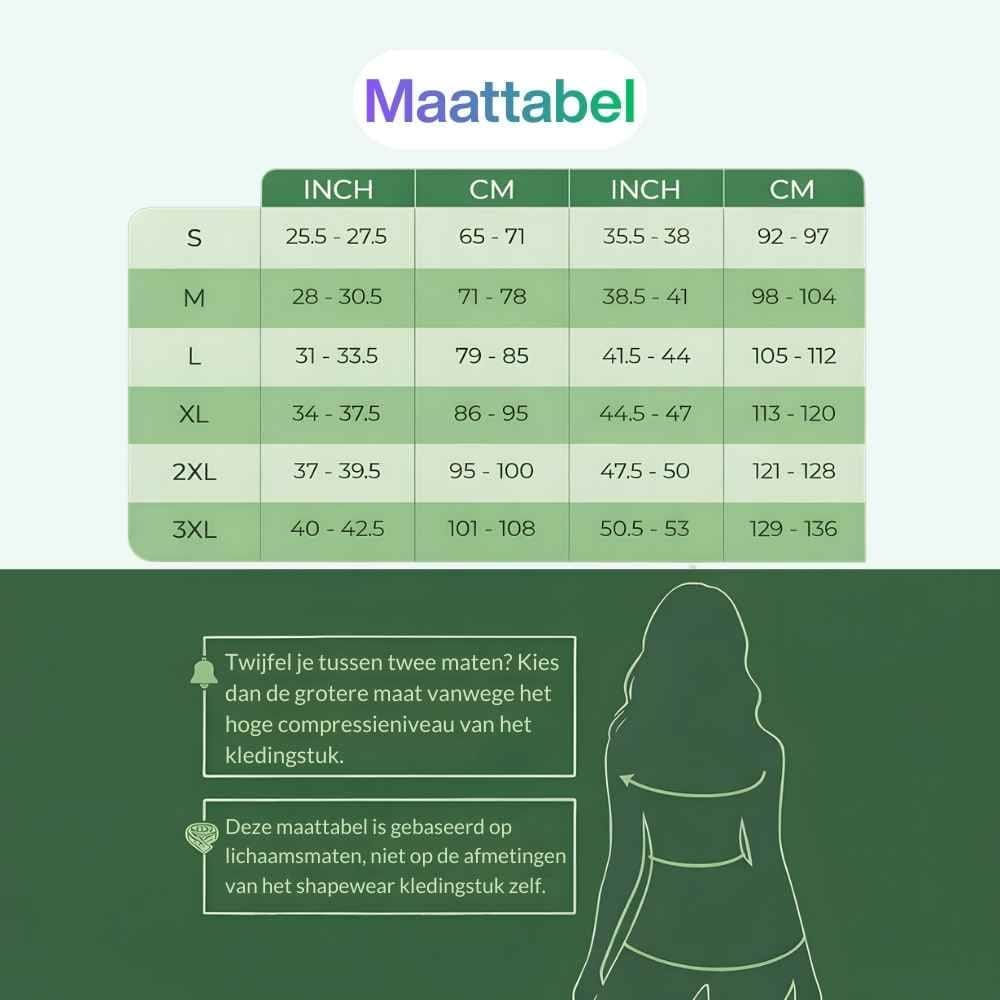 Maattabel

|  | INCH | CM | INCH | CM |
|---|---|---|---|---|
| S | 25.5 - 27.5 | 65 - 71 | 35.5 - 38 | 92 - 97 |
| M | 28 - 30.5 | 71 - 78 | 38.5 - 41 | 98 - 104 |
| L | 31 - 33.5 | 79 - 85 | 41.5 - 44 | 105 - 112 |
| XL | 34 - 37.5 | 86 - 95 | 44.5 - 47 | 113 - 120 |
| 2XL | 37 - 39.5 | 95 - 100 | 47.5 - 50 | 121 - 128 |
| 3XL | 40 - 42.5 | 101 - 108 | 50.5 - 53 | 129 - 136 |

Twijfel je tussen twee maten? Kies dan de grotere maat vanwege het hoge compressieniveau van het kledingstuk.

Deze maattabel is gebaseerd op lichaamsmaten, niet op de afmetingen van het shapewear kledingstuk zelf.